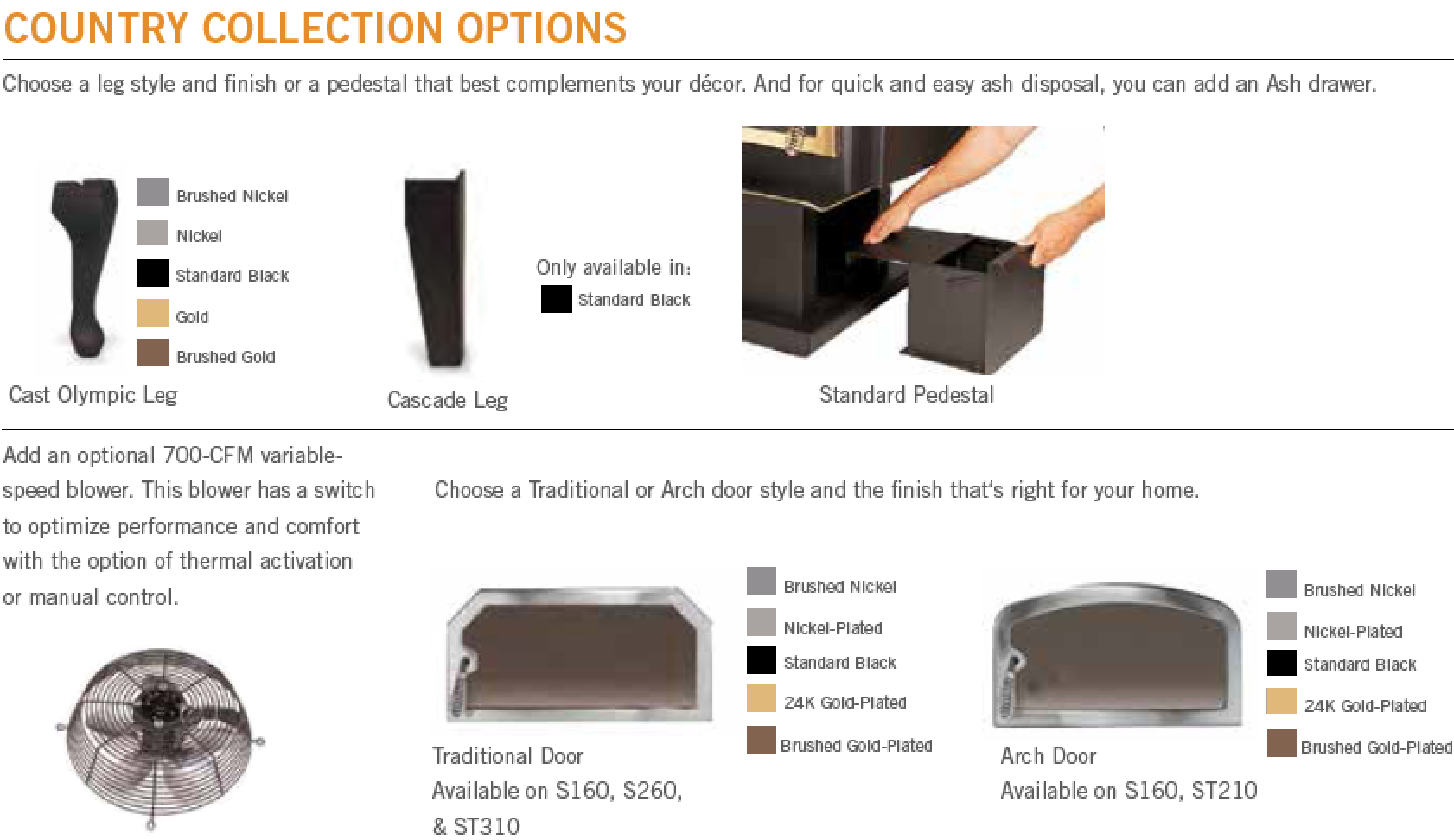 COUNTRY COLLECTION OPTIONS

Choose a leg style and finish or a pedestal that best complements your décor. And for quick and easy ash disposal, you can add an Ash drawer.

Brushed Nickel
Nickel
Standard Black
Gold
Brushed Gold

Cast Olympic Leg

Cascade Leg

Only available in:
Standard Black

Standard Pedestal

Add an optional 700-CFM variable-speed blower. This blower has a switch to optimize performance and comfort with the option of thermal activation or manual control.

Choose a Traditional or Arch door style and the finish that's right for your home.

Brushed Nickel
Nickel-Plated
Standard Black
24K Gold-Plated
Brushed Gold-Plated

Traditional Door
Available on S160, S260, & ST310

Brushed Nickel
Nickel-Plated
Standard Black
24K Gold-Plated
Brushed Gold-Plated

Arch Door
Available on S160, ST210